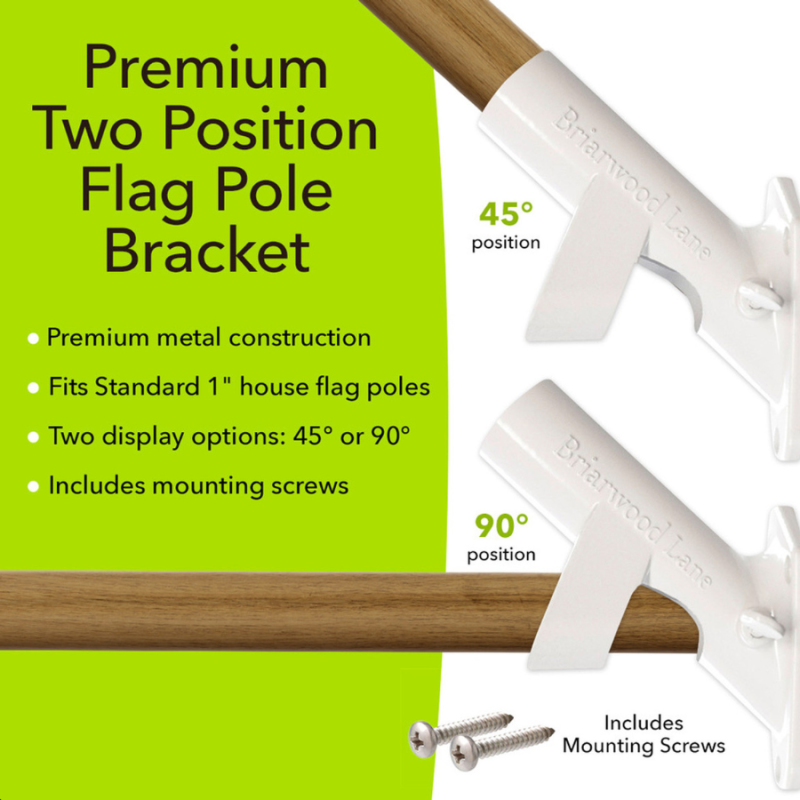 Premium Two Position Flag Pole Bracket

• Premium metal construction
• Fits Standard 1" house flag poles
• Two display options: 45° or 90°
• Includes mounting screws

Briarwood Lane

45°
position

Briarwood Lane

90°
position

Includes
Mounting Screws